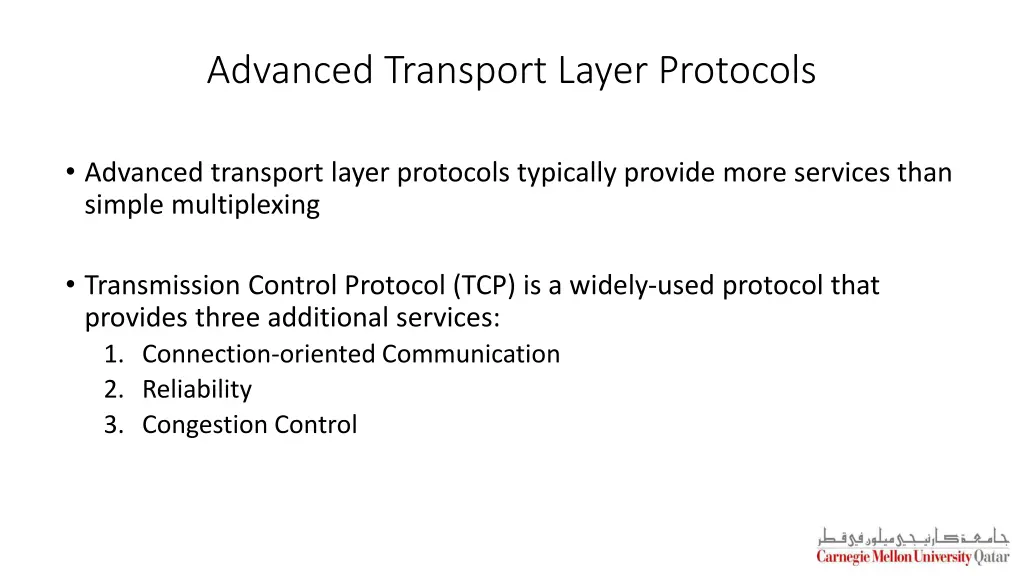 Advanced Transport Layer Protocols

• Advanced transport layer protocols typically provide more services than simple multiplexing

• Transmission Control Protocol (TCP) is a widely-used protocol that provides three additional services:
1. Connection-oriented Communication
2. Reliability
3. Congestion Control

جامعة كارنيجي ميلون في قطر
Carnegie Mellon University Qatar